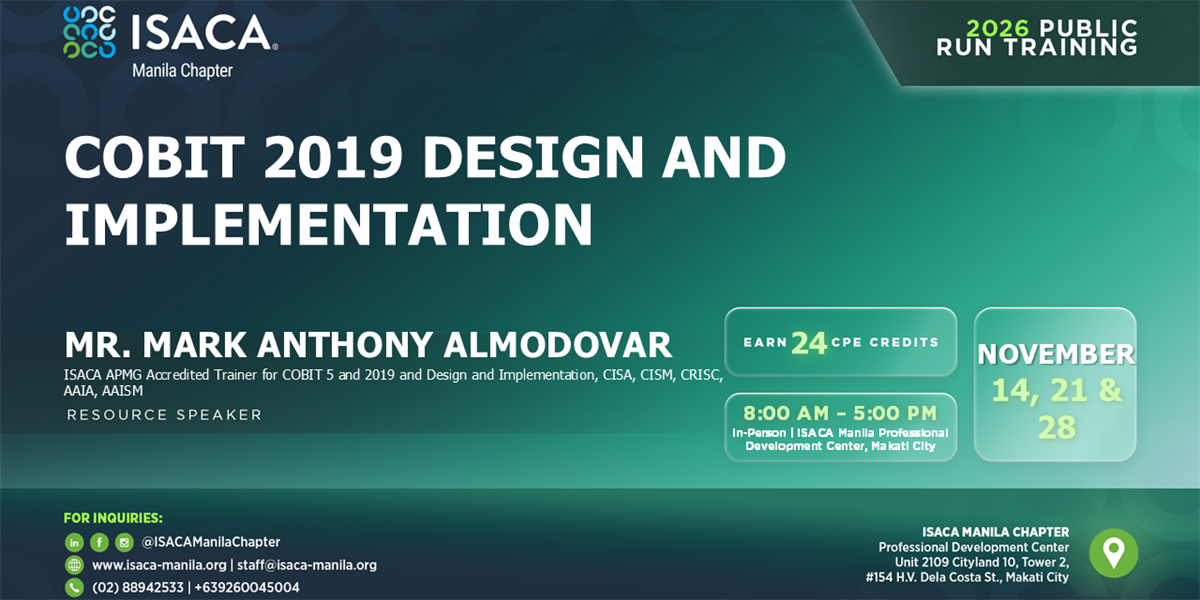 ISACA®
Manila Chapter

2026 PUBLIC RUN TRAINING

COBIT 2019 DESIGN AND IMPLEMENTATION

MR. MARK ANTHONY ALMODOVAR
ISACA APMG Accredited Trainer for COBIT 5 and 2019 and Design and Implementation, CISA, CISM, CRISC, AAIA, AAISM
RESOURCE SPEAKER

EARN 24 CPE CREDITS

8:00 AM – 5:00 PM
In-Person | ISACA Manila Professional Development Center, Makati City

NOVEMBER 14, 21 & 28

FOR INQUIRIES:
@ISACAManilaChapter
www.isaca-manila.org | staff@isaca-manila.org
(02) 88942533 | +639260045004

ISACA MANILA CHAPTER
Professional Development Center
Unit 2109 Cityland 10, Tower 2,
#154 H.V. Dela Costa St., Makati City